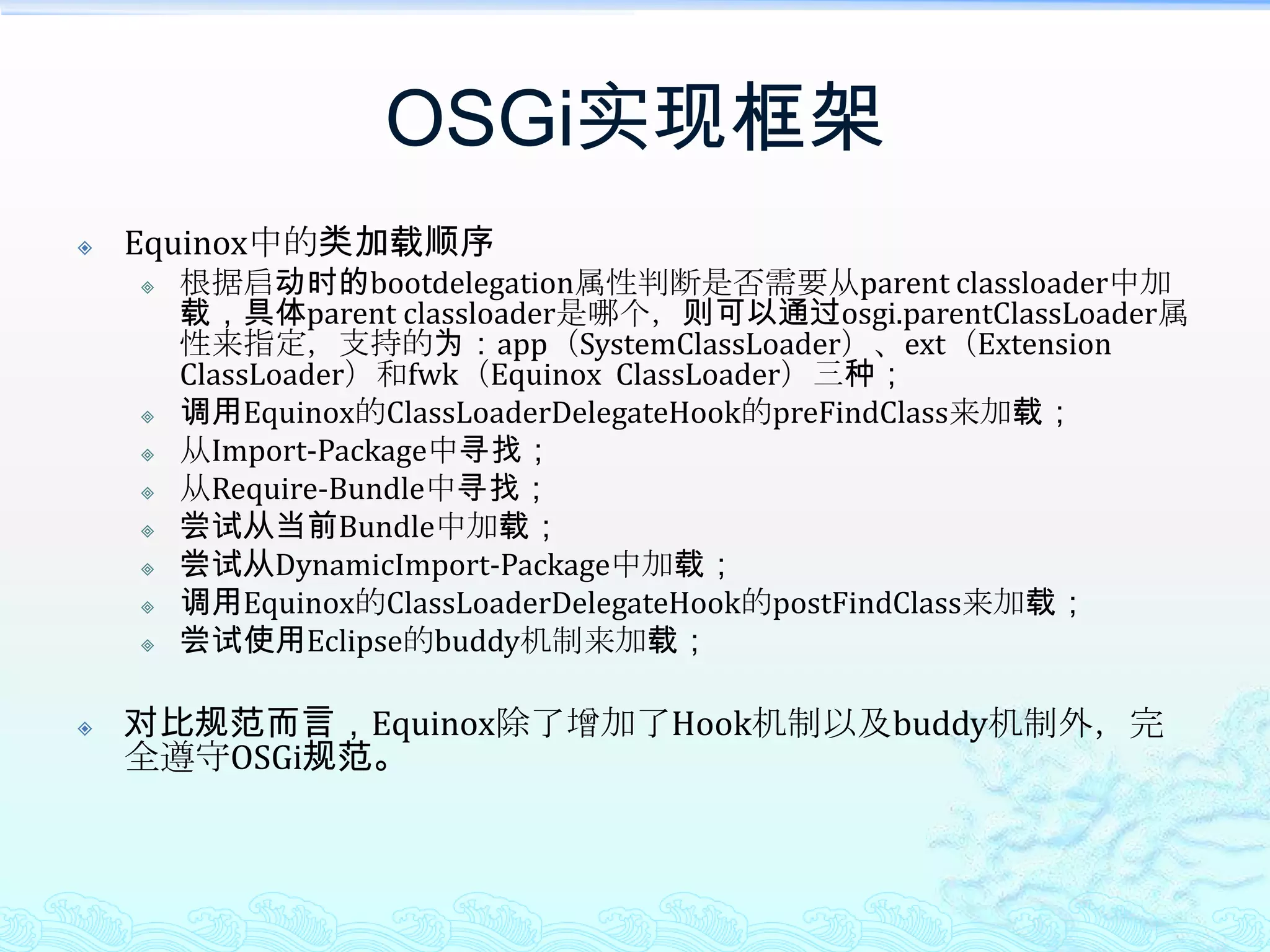 OSGi实现框架

Equinox中的类加载顺序

根据启动时的bootdelegation属性判断是否需要从parent classloader中加载，具体parent classloader是哪个，则可以通过osgi.parentClassLoader属性来指定，支持的为：app（SystemClassLoader）、ext（Extension ClassLoader）和fwk（Equinox ClassLoader）三种；

调用Equinox的ClassLoaderDelegateHook的preFindClass来加载；

从Import-Package中寻找；

从Require-Bundle中寻找；

尝试从当前Bundle中加载；

尝试从DynamicImport-Package中加载；

调用Equinox的ClassLoaderDelegateHook的postFindClass来加载；

尝试使用Eclipse的buddy机制来加载；

对比规范而言，Equinox除了增加了Hook机制以及buddy机制外，完全遵守OSGi规范。